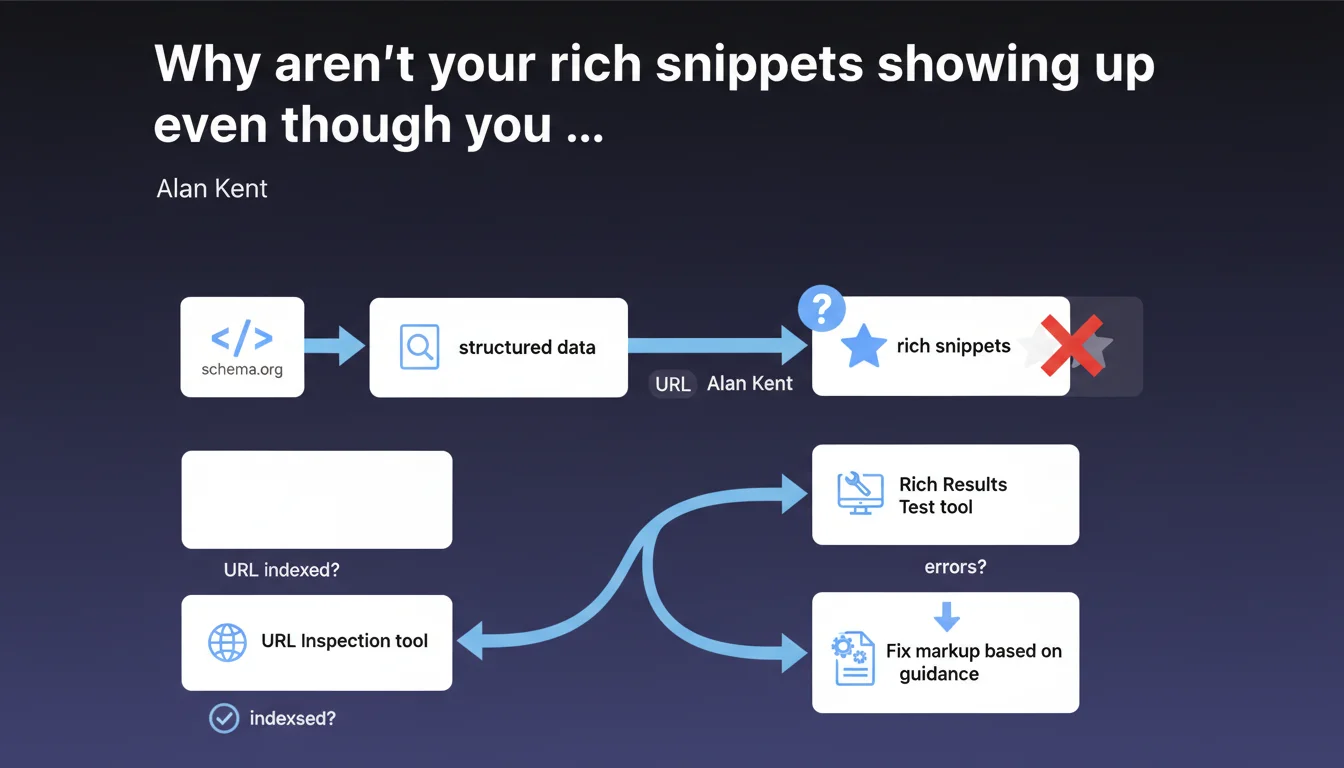 Why aren't your rich snippets showing up even though you ...

Alan Kent

</>
schema.org

structured data

URL Alan Kent

?

rich snippets

URL indexed?

URL Inspection tool

indexsed?

Rich Results Test tool

errors?

Fix markup based on guidance